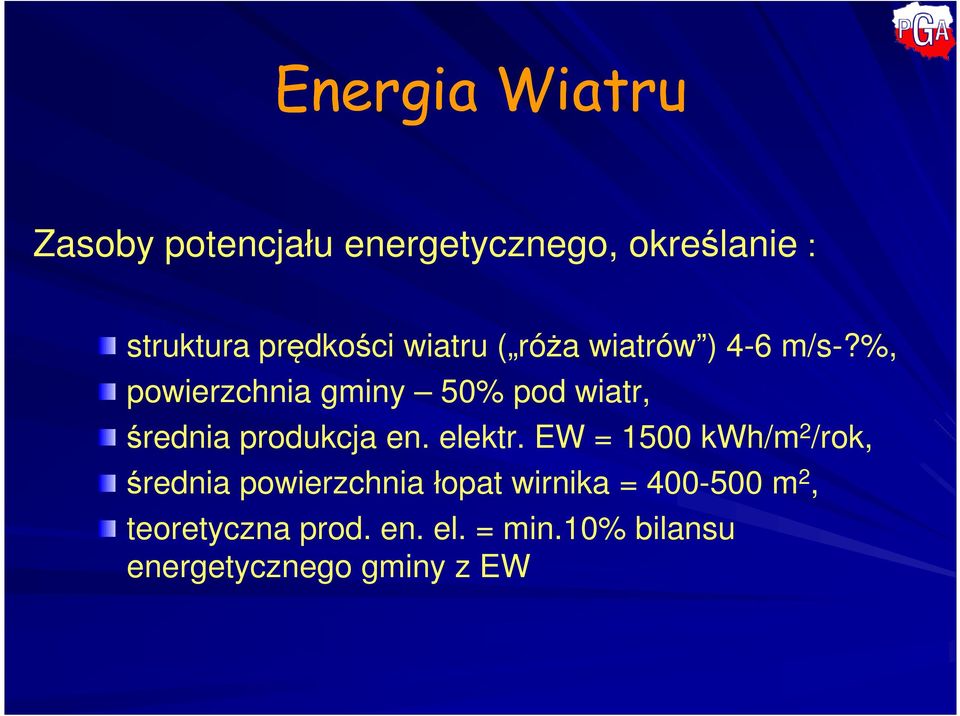 PGA

Energia Wiatru

Zasoby potencjału energetycznego, określanie :

struktura prędkości wiatru („róża wiatrów”) 4-6 m/s-?%,

powierzchnia gminy – 50% pod wiatr,

średnia produkcja en. elektr. EW = 1500 kWh/m$^2$/rok,

średnia powierzchnia łopat wirnika = 400-500 m$^2$,

teoretyczna prod. en. el. = min.10% bilansu energetycznego gminy z EW